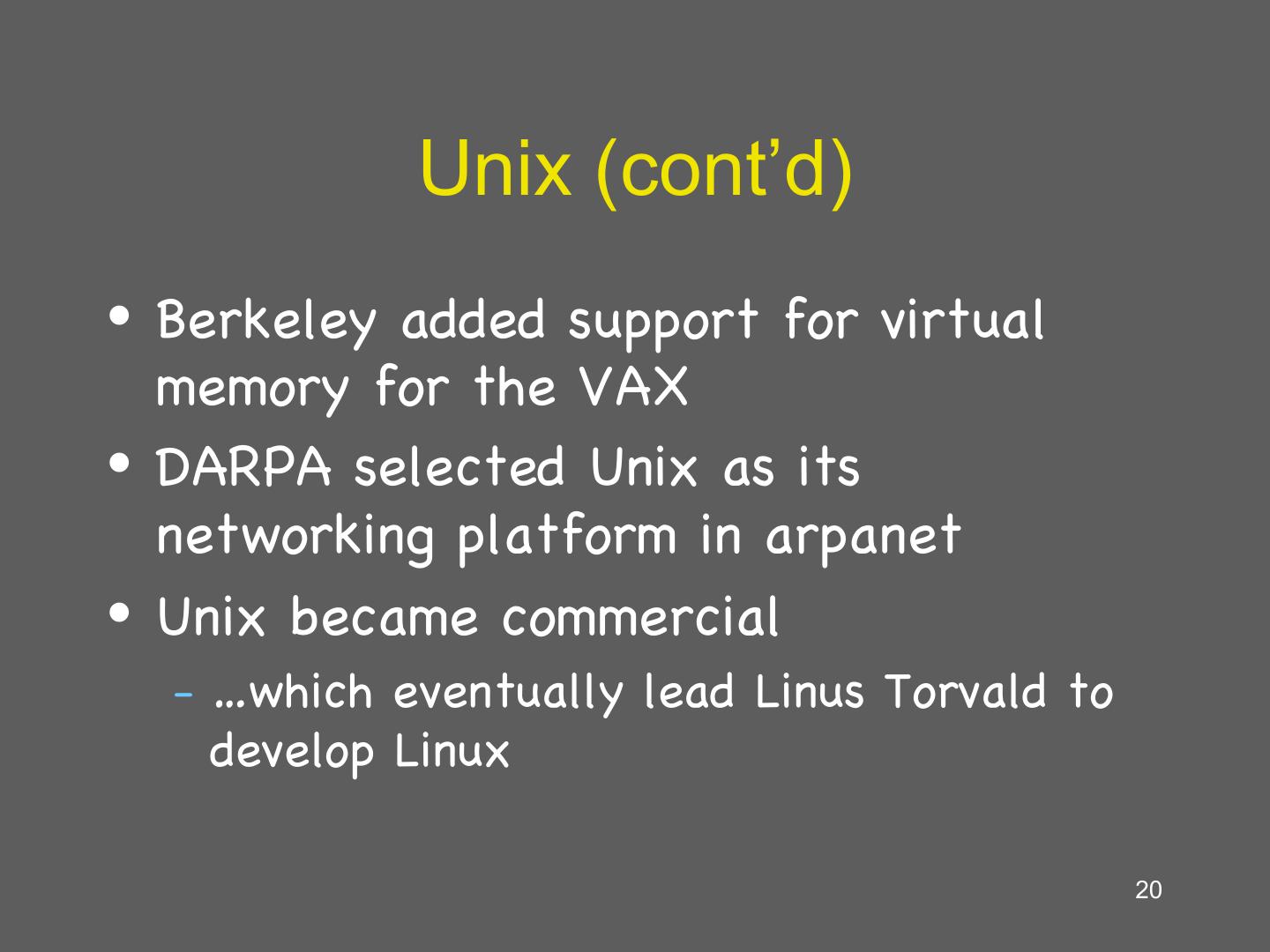 Unix (cont’d)

• Berkeley added support for virtual memory for the VAX
• DARPA selected Unix as its networking platform in arpanet
• Unix became commercial
  – …which eventually lead Linus Torvald to develop Linux

20